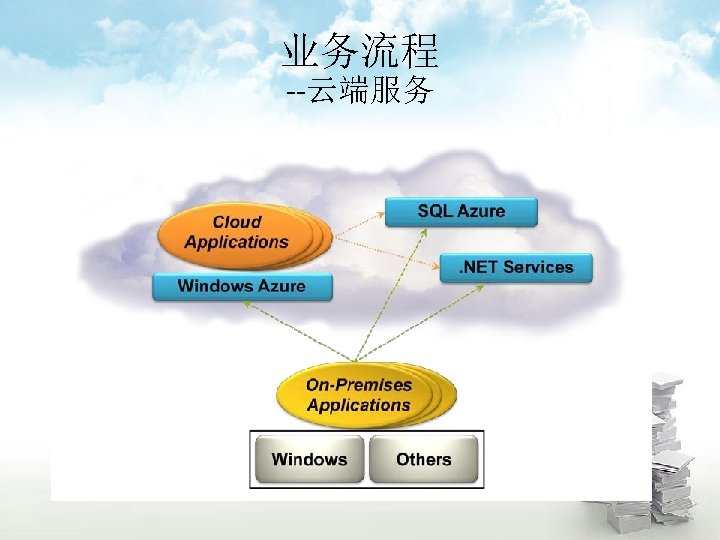 业务流程
--云端服务

Cloud Applications

SQL Azure

.NET Services

Windows Azure

On-Premises Applications

Windows

Others